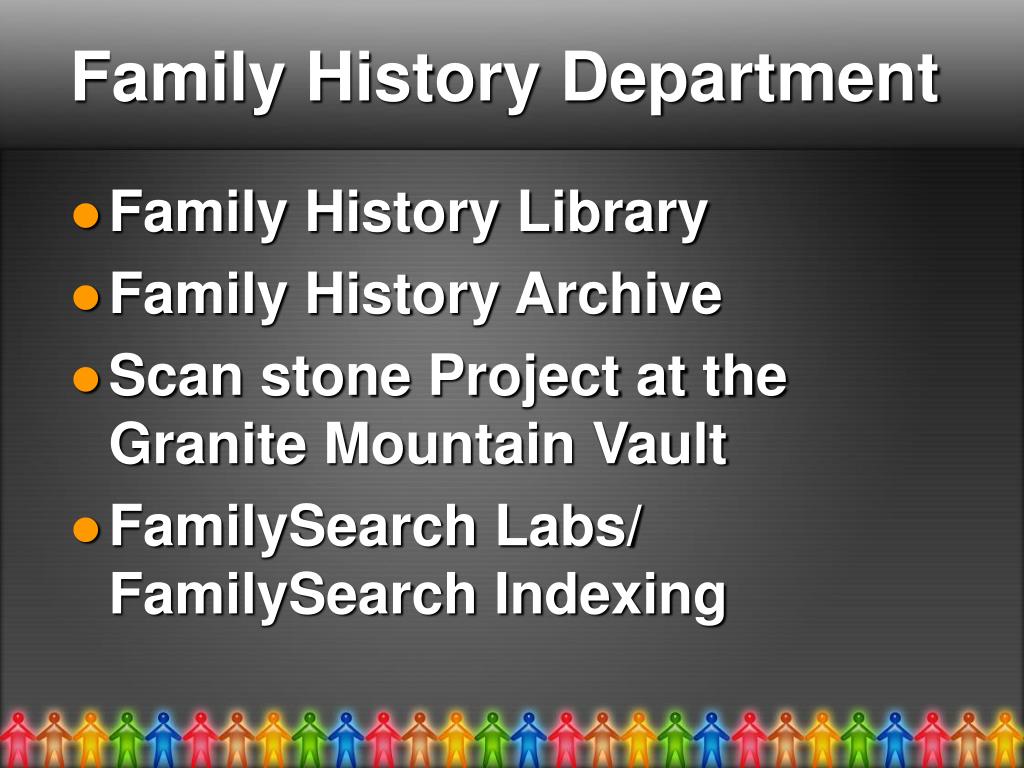 Family History Department

- Family History Library
- Family History Archive
- Scan stone Project at the Granite Mountain Vault
- FamilySearch Labs/ FamilySearch Indexing